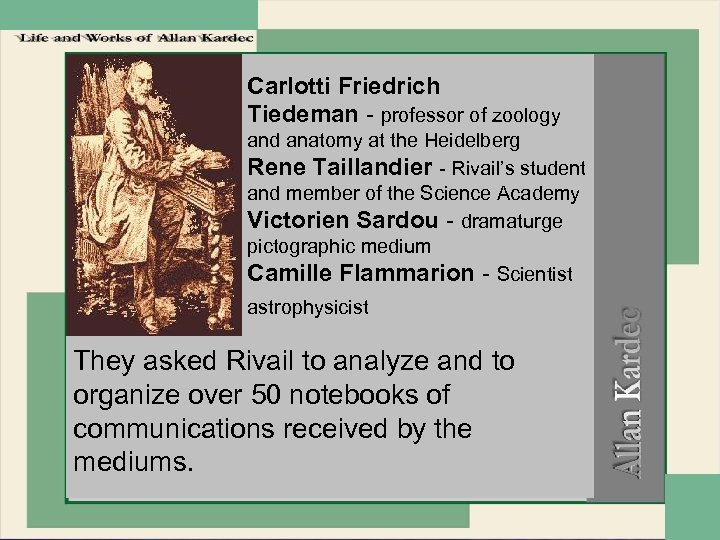 Life and Works of Allan Kardec

Carlotti Friedrich Tiedeman - professor of zoology and anatomy at the Heidelberg
Rene Taillandier - Rivail's student and member of the Science Academy
Victorien Sardou - dramaturge pictographic medium
Camille Flammarion - Scientist astrophysicist

They asked Rivail to analyze and to organize over 50 notebooks of communications received by the mediums.

Allan Kardec